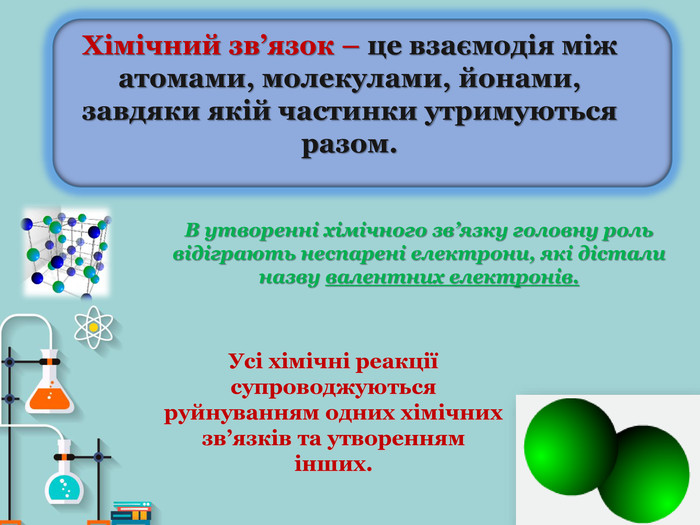 Хімічний зв’язок – це взаємодія між атомами, молекулами, йонами, завдяки якій частинки утримуються разом.

В утворенні хімічного зв’язку головну роль відіграють неспарені електрони, які дістали назву валентних електронів.

Усі хімічні реакції супроводжуються руйнуванням одних хімічних зв’язків та утворенням інших.